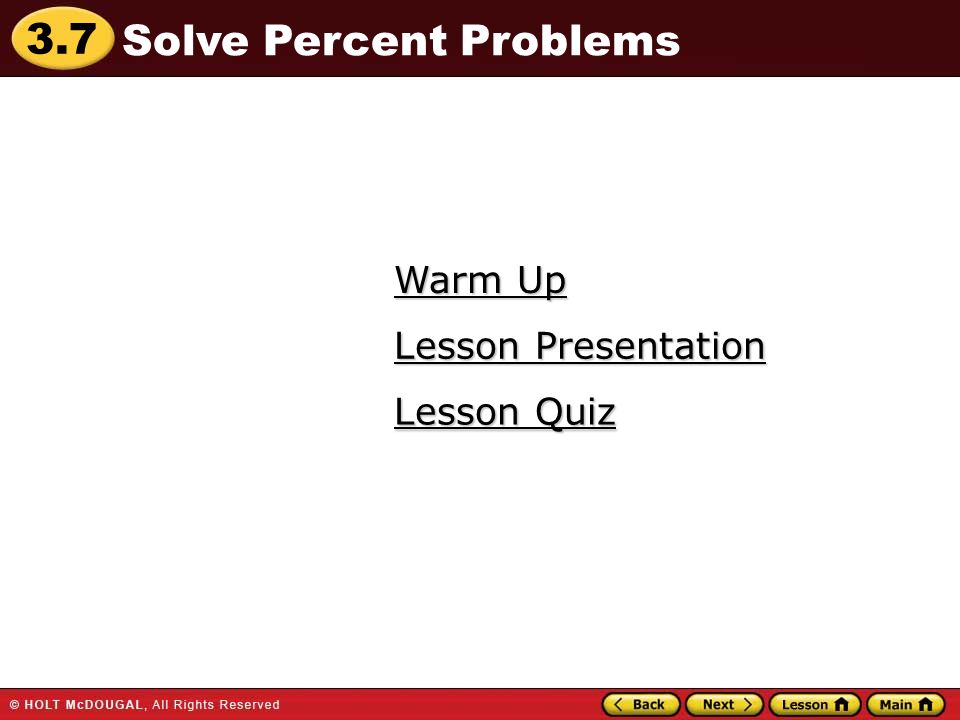 3.7 Solve Percent Problems

Warm Up

Lesson Presentation

Lesson Quiz

© HOLT McDOUGAL, All Rights Reserved

Back Next Lesson Main